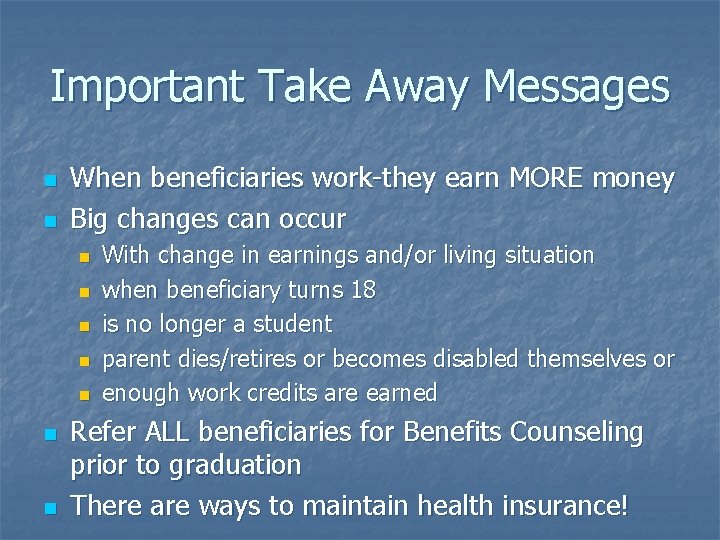 Important Take Away Messages

- When beneficiaries work-they earn MORE money
- Big changes can occur
  - With change in earnings and/or living situation
  - when beneficiary turns 18
  - is no longer a student
  - parent dies/retires or becomes disabled themselves or
  - enough work credits are earned
- Refer ALL beneficiaries for Benefits Counseling prior to graduation
- There are ways to maintain health insurance!